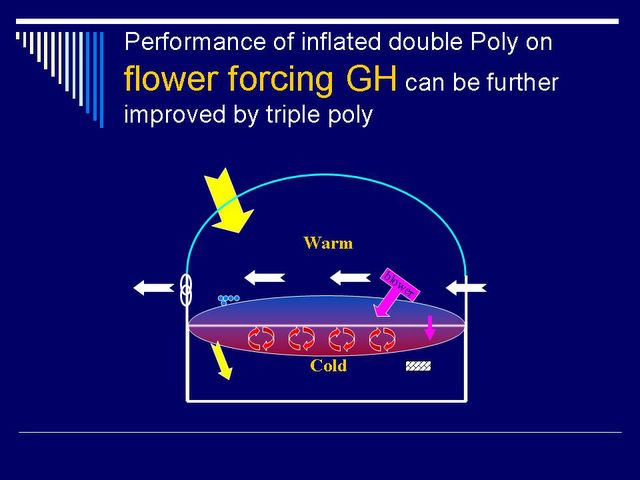 Performance of inflated double Poly on flower forcing GH can be further improved by triple poly

Warm

blower

Cold